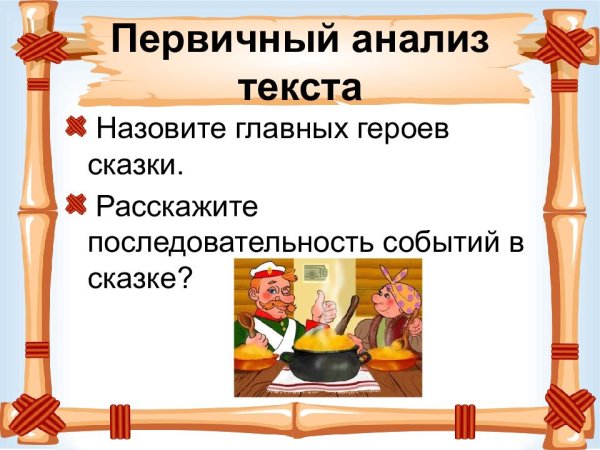 Первичный анализ текста

Назовите главных героев сказки.

Расскажите последовательность событий в сказке?